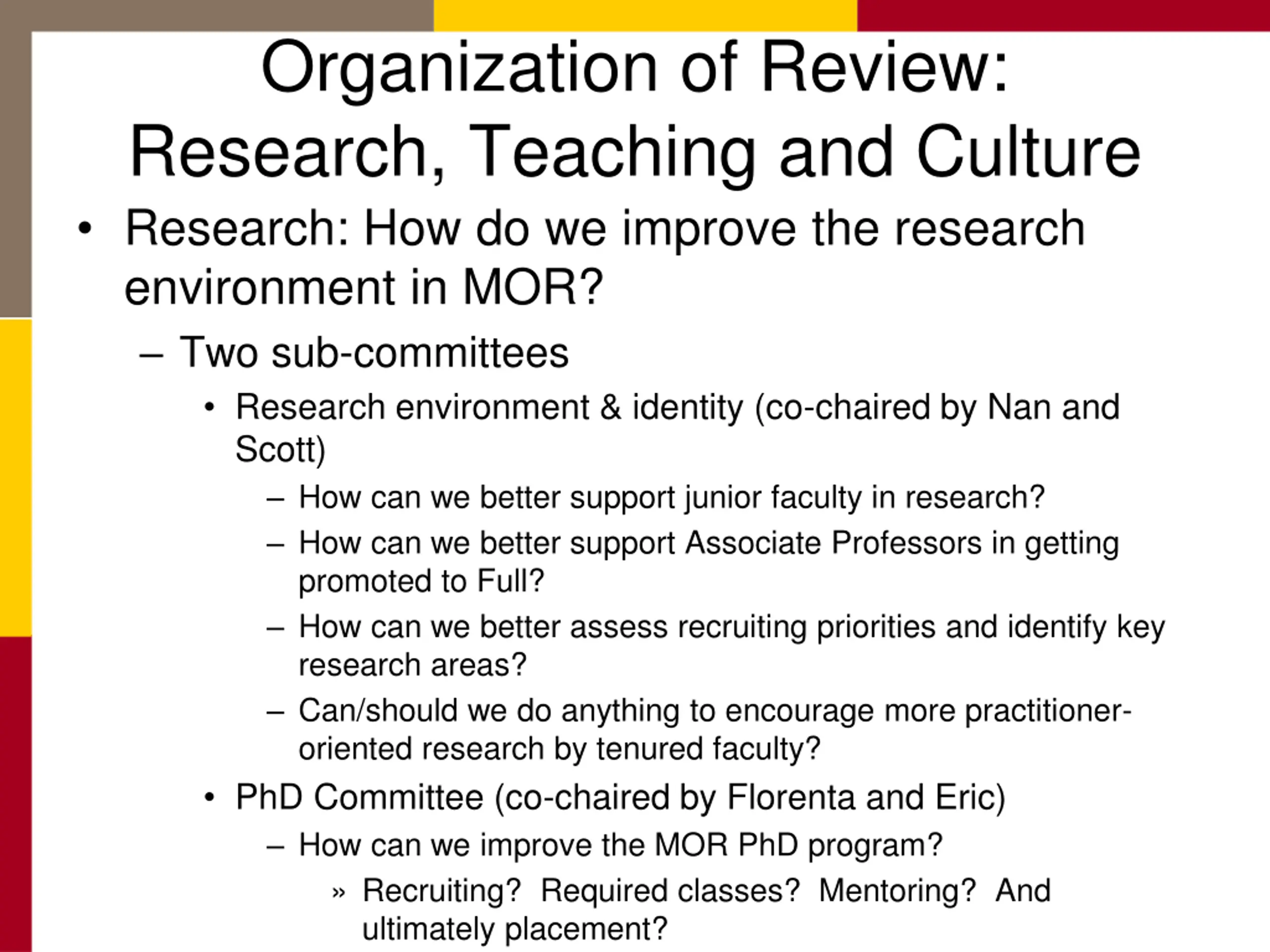 Organization of Review: Research, Teaching and Culture

• Research: How do we improve the research environment in MOR?

– Two sub-committees

• Research environment & identity (co-chaired by Nan and Scott)

– How can we better support junior faculty in research?

– How can we better support Associate Professors in getting promoted to Full?

– How can we better assess recruiting priorities and identify key research areas?

– Can/should we do anything to encourage more practitioner-oriented research by tenured faculty?

• PhD Committee (co-chaired by Florenta and Eric)

– How can we improve the MOR PhD program?

» Recruiting? Required classes? Mentoring? And ultimately placement?